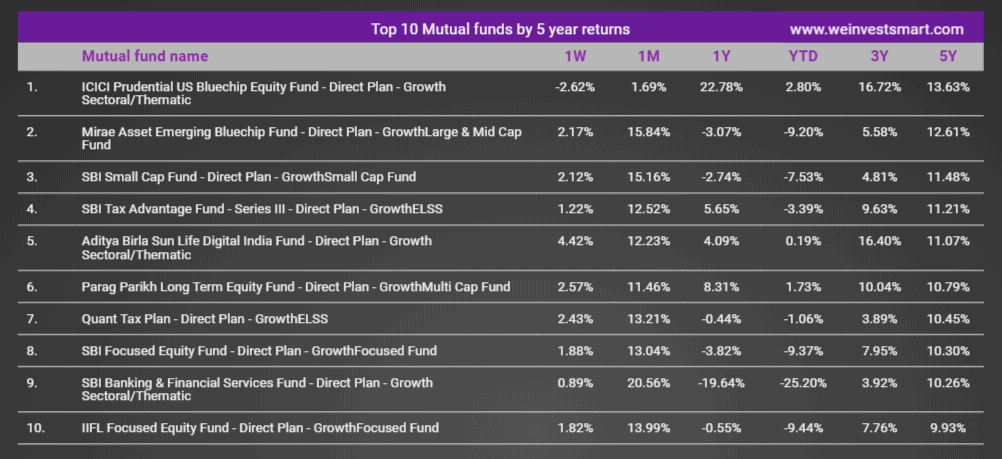 Top 10 Mutual funds by 5 year returns www.weinvestsmart.com

| | Mutual fund name | 1W | 1M | 1Y | YTD | 3Y | 5Y |
|---|---|---|---|---|---|---|---|
| 1. | ICICI Prudential US Bluechip Equity Fund - Direct Plan - Growth Sectoral/Thematic | -2.62% | 1.69% | 22.78% | 2.80% | 16.72% | 13.63% |
| 2. | Mirae Asset Emerging Bluechip Fund - Direct Plan - GrowthLarge & Mid Cap Fund | 2.17% | 15.84% | -3.07% | -9.20% | 5.58% | 12.61% |
| 3. | SBI Small Cap Fund - Direct Plan - GrowthSmall Cap Fund | 2.12% | 15.16% | -2.74% | -7.53% | 4.81% | 11.48% |
| 4. | SBI Tax Advantage Fund - Series III - Direct Plan - GrowthELSS | 1.22% | 12.52% | 5.65% | -3.39% | 9.63% | 11.21% |
| 5. | Aditya Birla Sun Life Digital India Fund - Direct Plan - Growth Sectoral/Thematic | 4.42% | 12.23% | 4.09% | 0.19% | 16.40% | 11.07% |
| 6. | Parag Parikh Long Term Equity Fund - Direct Plan - GrowthMulti Cap Fund | 2.57% | 11.46% | 8.31% | 1.73% | 10.04% | 10.79% |
| 7. | Quant Tax Plan - Direct Plan - GrowthELSS | 2.43% | 13.21% | -0.44% | -1.06% | 3.89% | 10.45% |
| 8. | SBI Focused Equity Fund - Direct Plan - GrowthFocused Fund | 1.88% | 13.04% | -3.82% | -9.37% | 7.95% | 10.30% |
| 9. | SBI Banking & Financial Services Fund - Direct Plan - Growth Sectoral/Thematic | 0.89% | 20.56% | -19.64% | -25.20% | 3.92% | 10.26% |
| 10. | IIFL Focused Equity Fund - Direct Plan - GrowthFocused Fund | 1.82% | 13.99% | -0.55% | -9.44% | 7.76% | 9.93% |